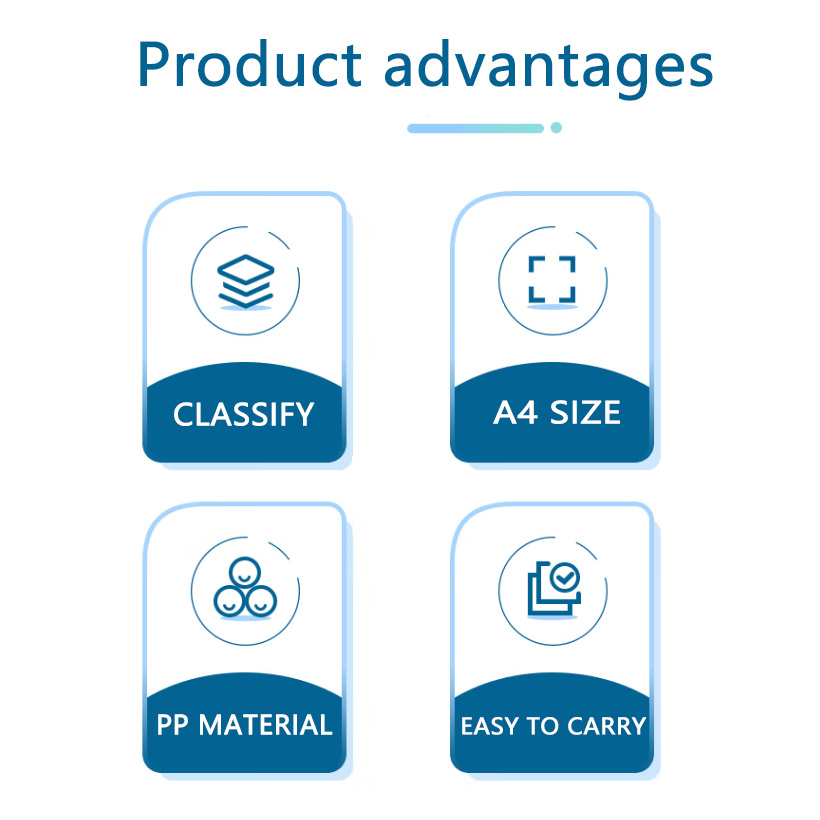 Product advantages

CLASSIFY

A4 SIZE

PP MATERIAL

EASY TO CARRY